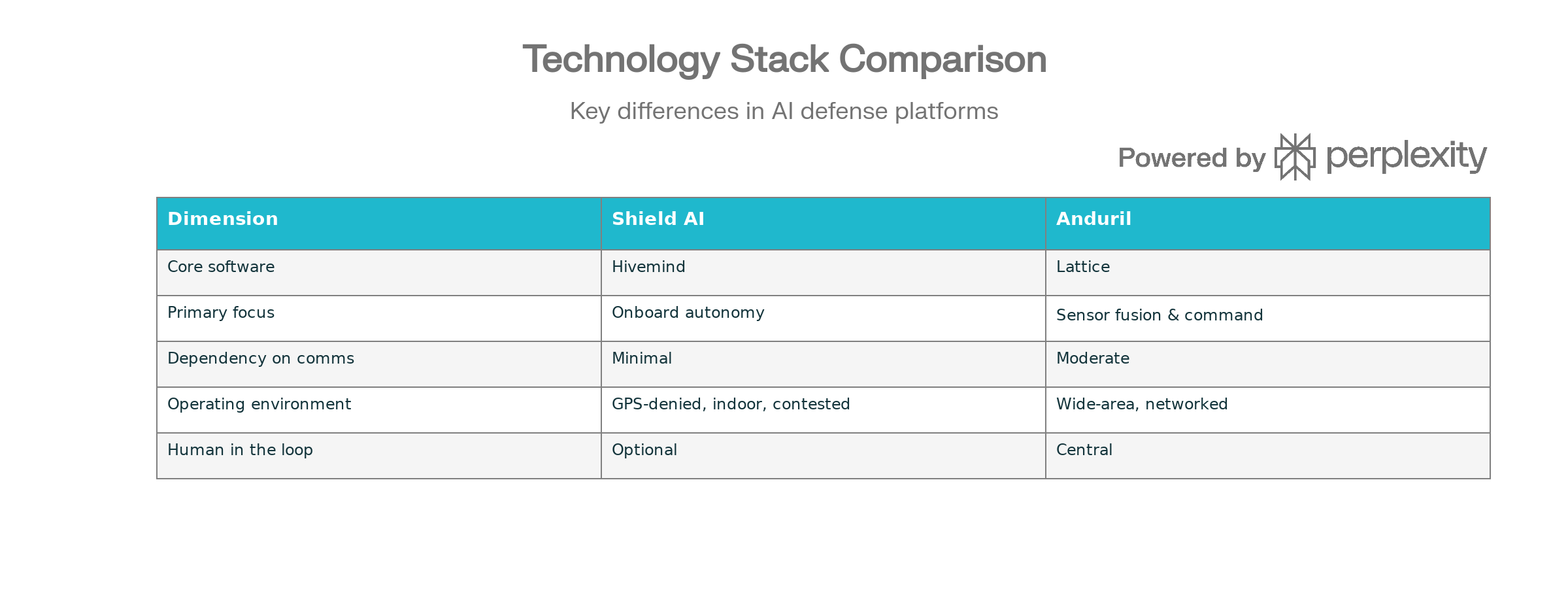 Technology Stack Comparison

Key differences in AI defense platforms

Powered by perplexity

| Dimension | Shield AI | Anduril |
|---|---|---|
| Core software | Hivemind | Lattice |
| Primary focus | Onboard autonomy | Sensor fusion & command |
| Dependency on comms | Minimal | Moderate |
| Operating environment | GPS-denied, indoor, contested | Wide-area, networked |
| Human in the loop | Optional | Central |